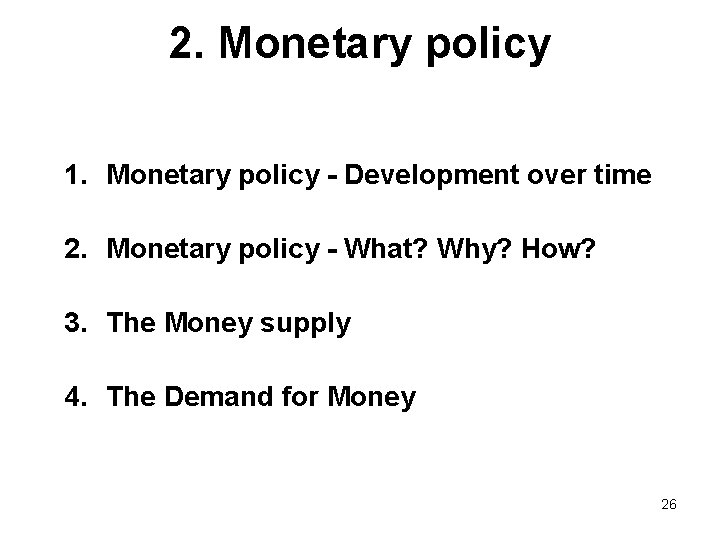 2. Monetary policy

1. Monetary policy - Development over time

2. Monetary policy - What? Why? How?

3. The Money supply

4. The Demand for Money

26